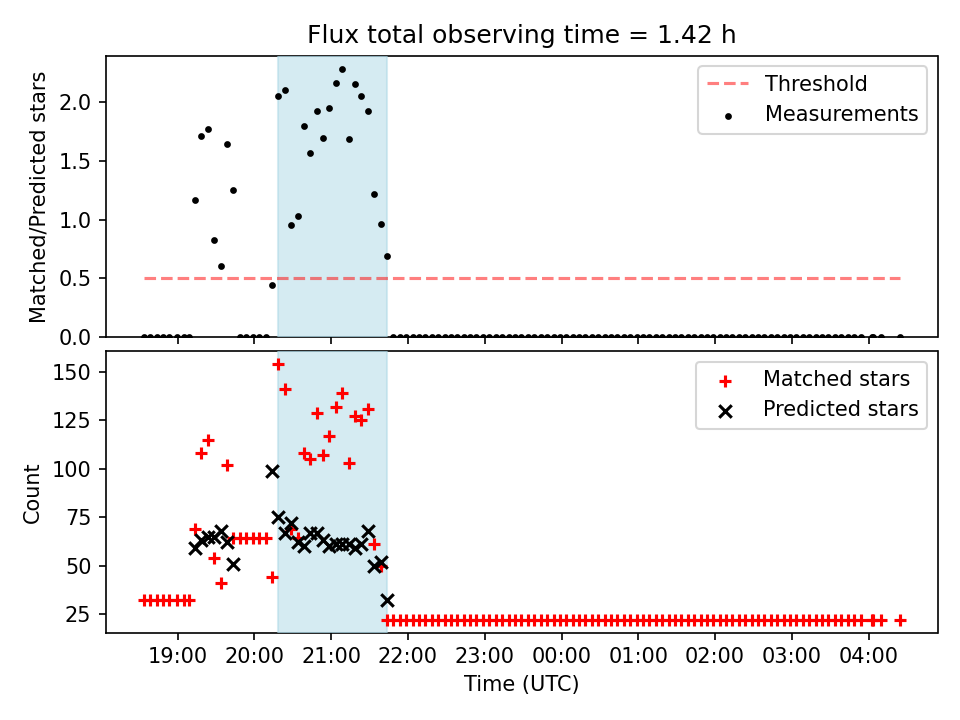 Flux total observing time = 1.42 h

Matched/Predicted stars

2.0
1.5
1.0
0.5
0.0

Threshold
Measurements

Count

150
125
100
75
50
25

Matched stars
Predicted stars

19:00 20:00 21:00 22:00 23:00 00:00 01:00 02:00 03:00 04:00

Time (UTC)